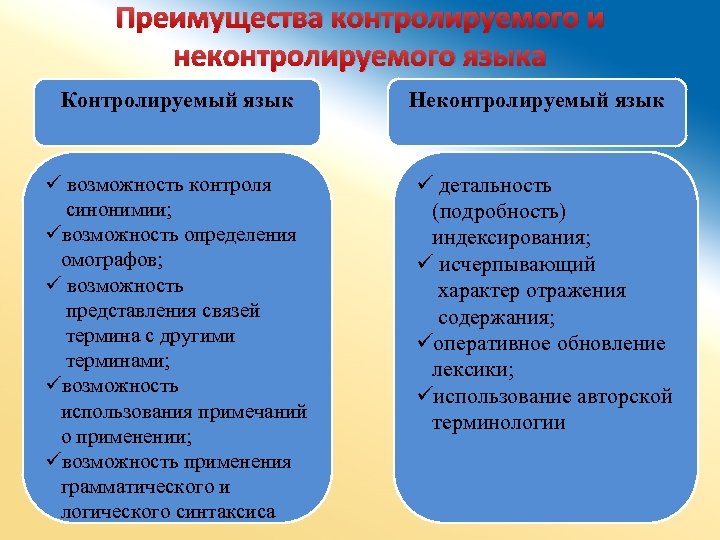 Преимущества контролируемого и неконтролируемого языка

Контролируемый язык

✓ возможность контроля синонимии;
✓возможность определения омографов;
✓ возможность представления связей термина с другими терминами;
✓возможность использования примечаний о применении;
✓возможность применения грамматического и логического синтаксиса

Неконтролируемый язык

✓ детальность (подробность) индексирования;
✓ исчерпывающий характер отражения содержания;
✓оперативное обновление лексики;
✓использование авторской терминологии